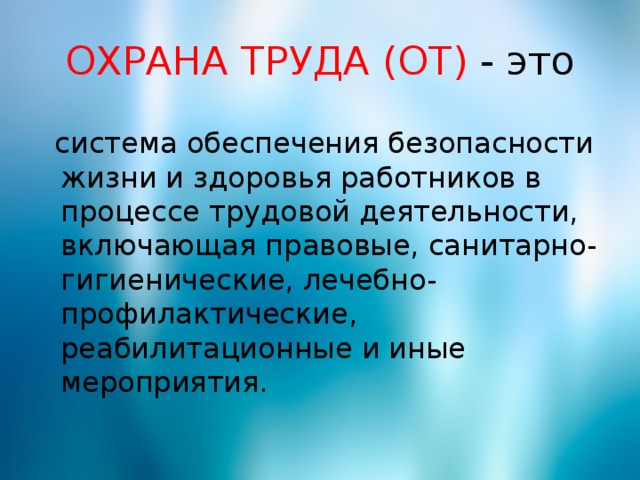 ОХРАНА ТРУДА (ОТ) - это

система обеспечения безопасности жизни и здоровья работников в процессе трудовой деятельности, включающая правовые, санитарно-гигиенические, лечебно-профилактические, реабилитационные и иные мероприятия.